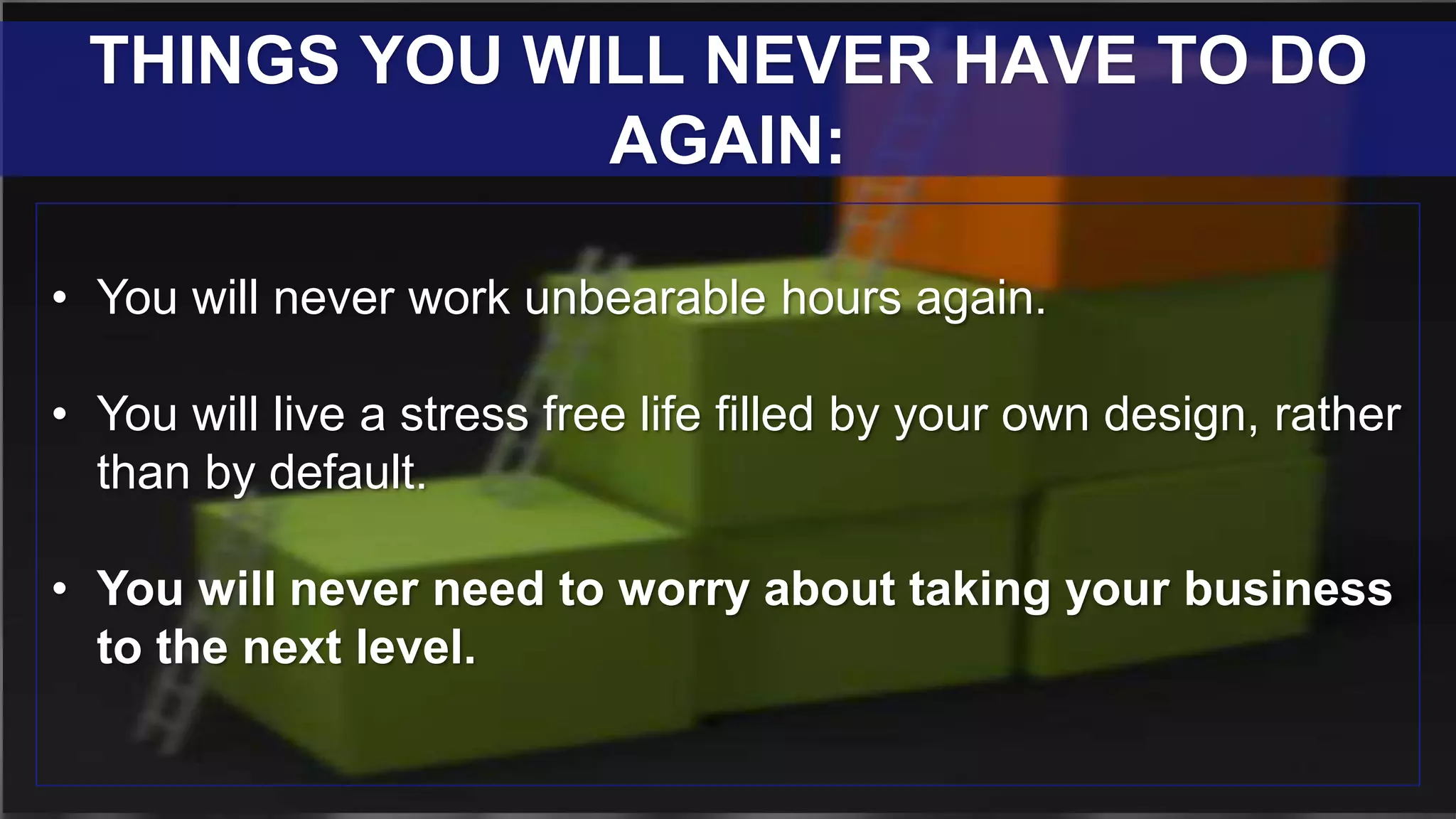 THINGS YOU WILL NEVER HAVE TO DO AGAIN:

• You will never work unbearable hours again.

• You will live a stress free life filled by your own design, rather than by default.

• You will never need to worry about taking your business to the next level.